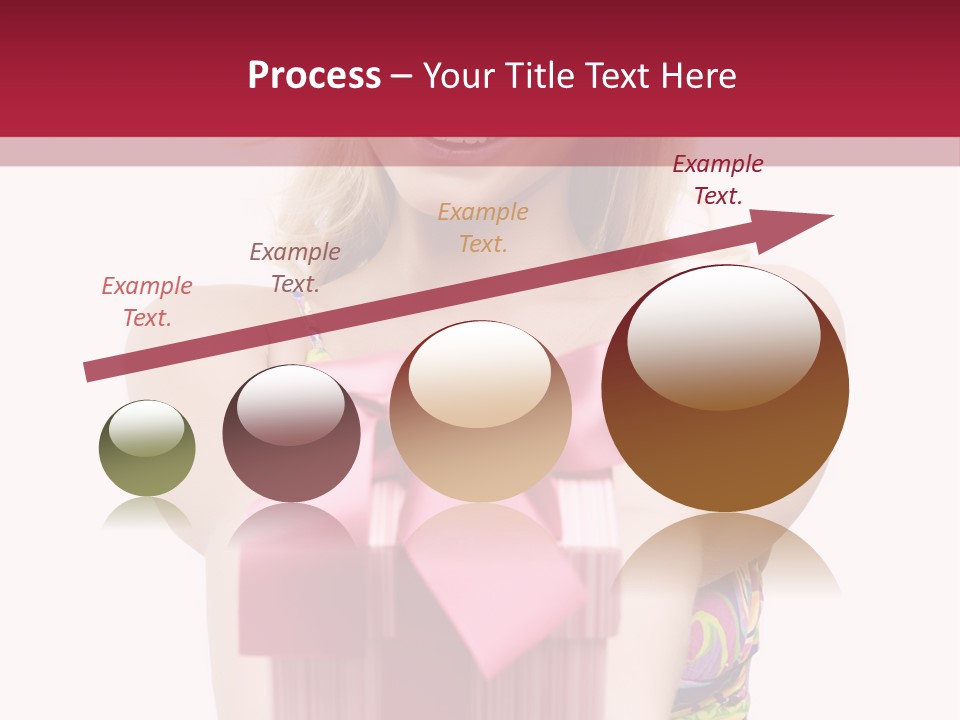 Process – Your Title Text Here

Example Text.

Example Text.

Example Text.

Example Text.